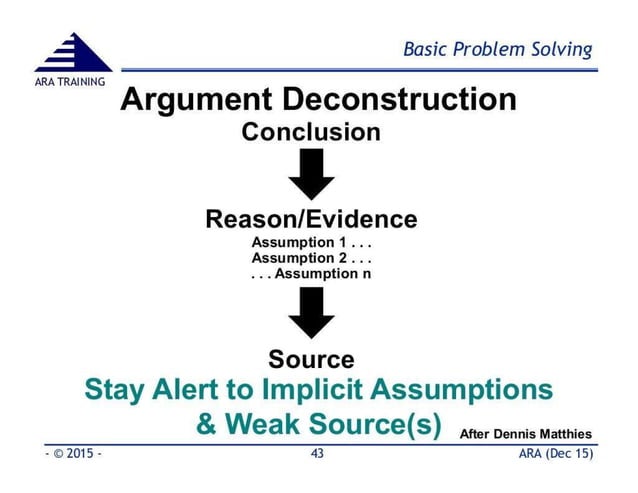 ARA TRAINING

Basic Problem Solving

Argument Deconstruction

Conclusion

Reason/Evidence

Assumption 1 . . .
Assumption 2 . . .
. . . Assumption n

Source

Stay Alert to Implicit Assumptions & Weak Source(s)

After Dennis Matthies

- © 2015 -

43

ARA (Dec 15)